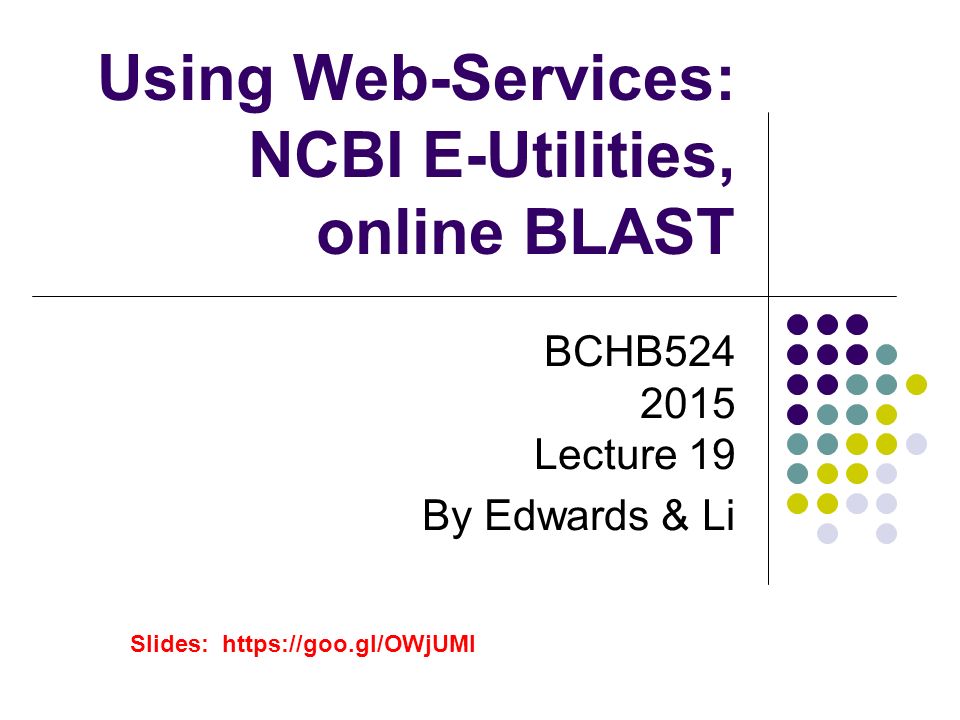 Using Web-Services: NCBI E-Utilities, online BLAST

BCHB524
2015
Lecture 19

By Edwards & Li

Slides: https://goo.gl/OWjUMI